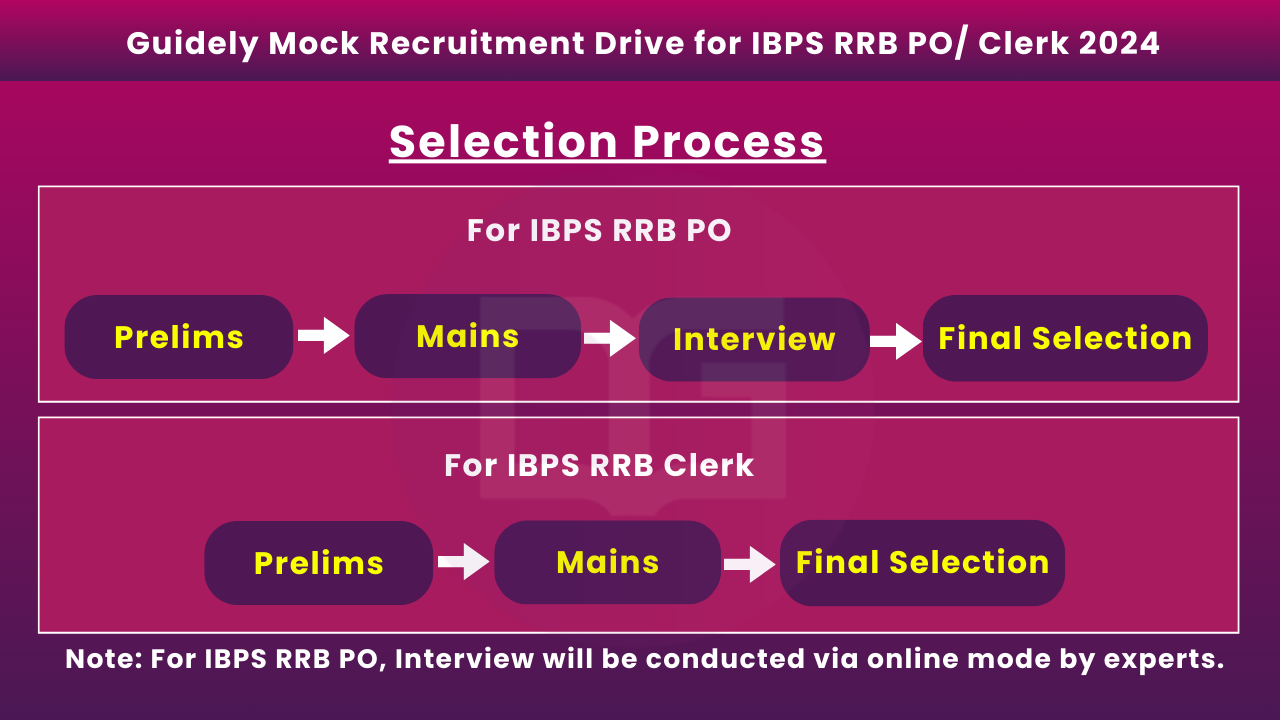 Guidely Mock Recruitment Drive for IBPS RRB PO/ Clerk 2024

Selection Process

For IBPS RRB PO

Prelims

Mains

Interview

Final Selection

For IBPS RRB Clerk

Prelims

Mains

Final Selection

Note: For IBPS RRB PO, Interview will be conducted via online mode by experts.